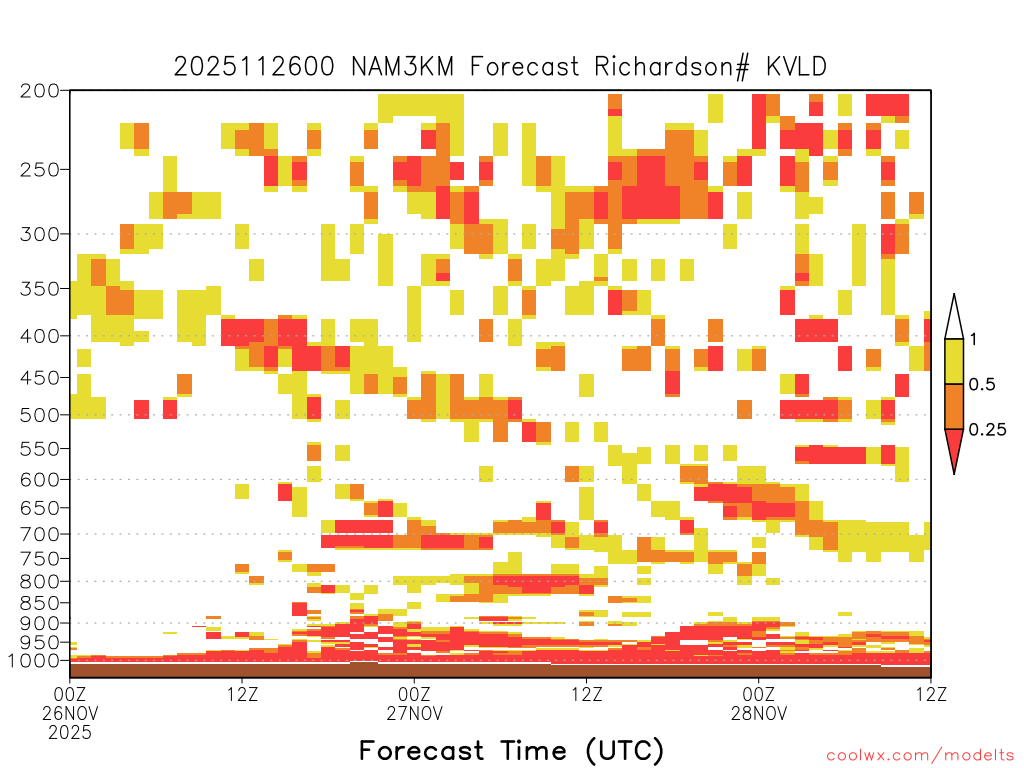 2025112600 NAM3KM Forecast Richardson# KVLD

200
250
300
350
400
450
500
550
600
650
700
750
800
850
900
950
1000

1
0.5
0.25

00Z
26NOV
2025
12Z
00Z
27NOV
12Z
00Z
28NOV
12Z

Forecast Time (UTC)

coolwx.com/modelts